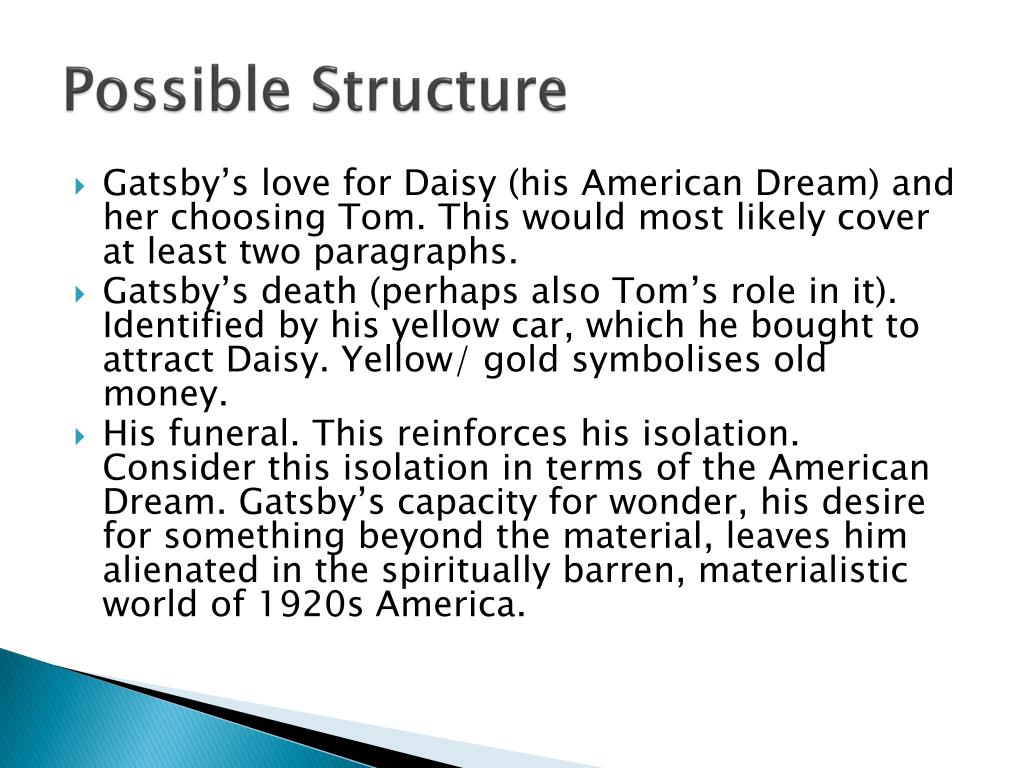 Possible Structure

Gatsby’s love for Daisy (his American Dream) and her choosing Tom. This would most likely cover at least two paragraphs.

Gatsby’s death (perhaps also Tom’s role in it). Identified by his yellow car, which he bought to attract Daisy. Yellow/ gold symbolises old money.

His funeral. This reinforces his isolation. Consider this isolation in terms of the American Dream. Gatsby’s capacity for wonder, his desire for something beyond the material, leaves him alienated in the spiritually barren, materialistic world of 1920s America.